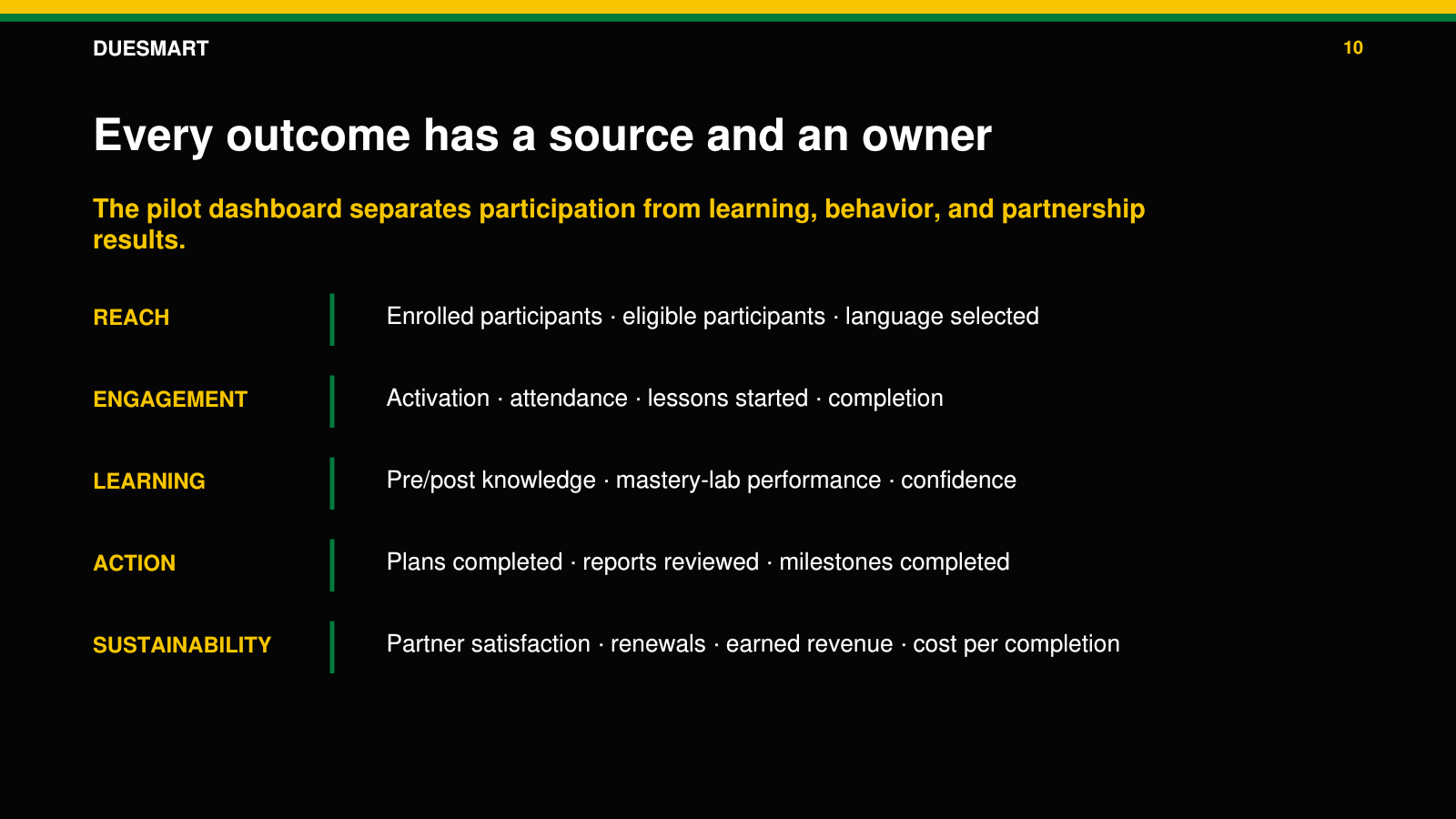 DUESMART

10

Every outcome has a source and an owner

The pilot dashboard separates participation from learning, behavior, and partnership results.

REACH

Enrolled participants · eligible participants · language selected

ENGAGEMENT

Activation · attendance · lessons started · completion

LEARNING

Pre/post knowledge · mastery-lab performance · confidence

ACTION

Plans completed · reports reviewed · milestones completed

SUSTAINABILITY

Partner satisfaction · renewals · earned revenue · cost per completion